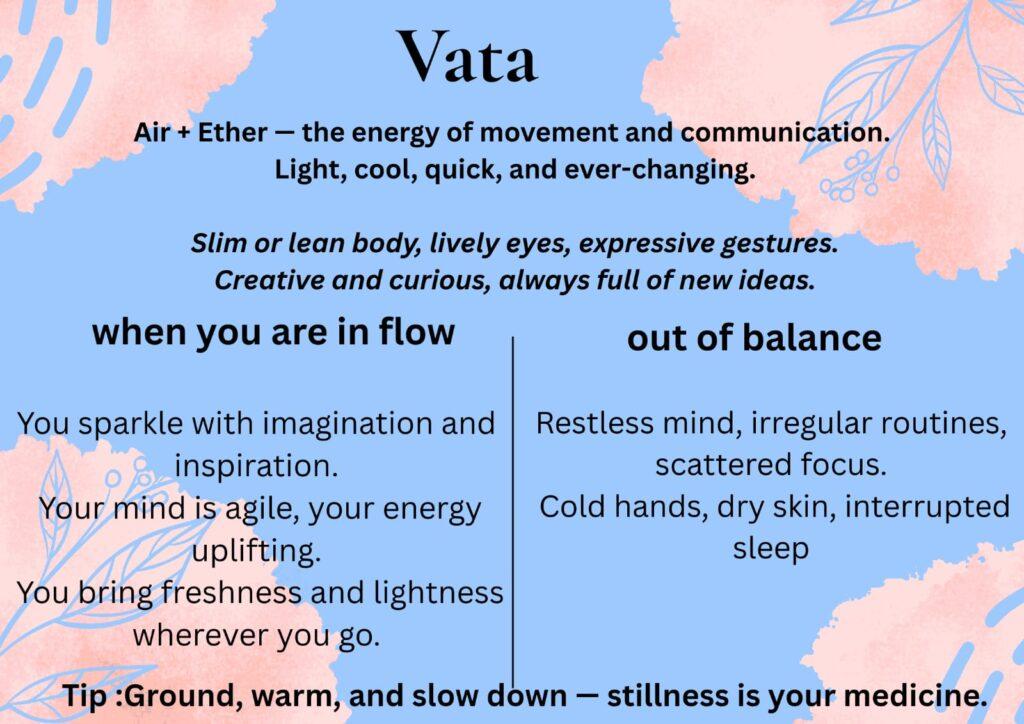 Vata

Air + Ether — the energy of movement and communication. Light, cool, quick, and ever-changing.

Slim or lean body, lively eyes, expressive gestures. Creative and curious, always full of new ideas.

when you are in flow

You sparkle with imagination and inspiration.
Your mind is agile, your energy uplifting.
You bring freshness and lightness wherever you go.

out of balance

Restless mind, irregular routines, scattered focus.
Cold hands, dry skin, interrupted sleep

Tip :Ground, warm, and slow down — stillness is your medicine.